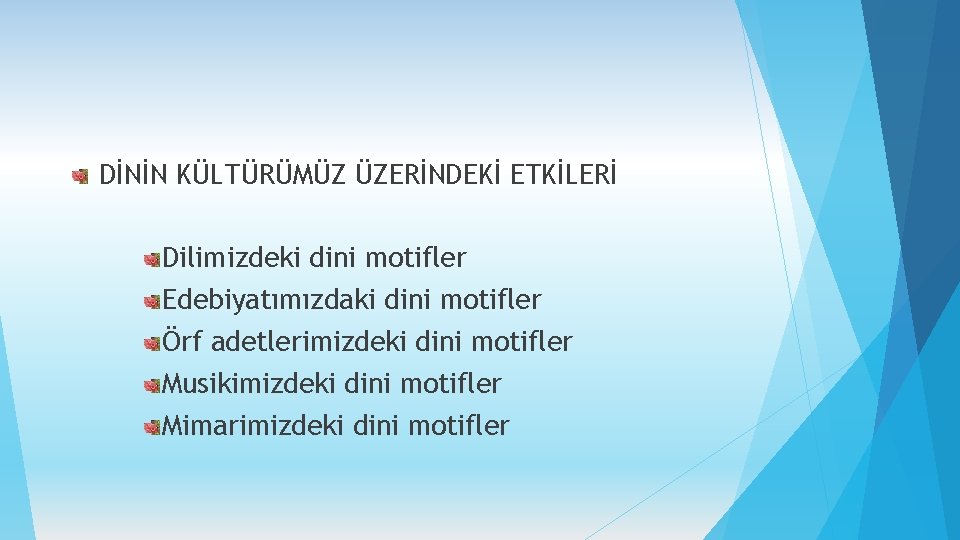 DİNİN KÜLTÜRÜMÜZ ÜZERİNDEKİ ETKİLERİ

Dilimizdeki dini motifler
Edebiyatımızdaki dini motifler
Örf adetlerimizdeki dini motifler
Musikimizdeki dini motifler
Mimarimizdeki dini motifler